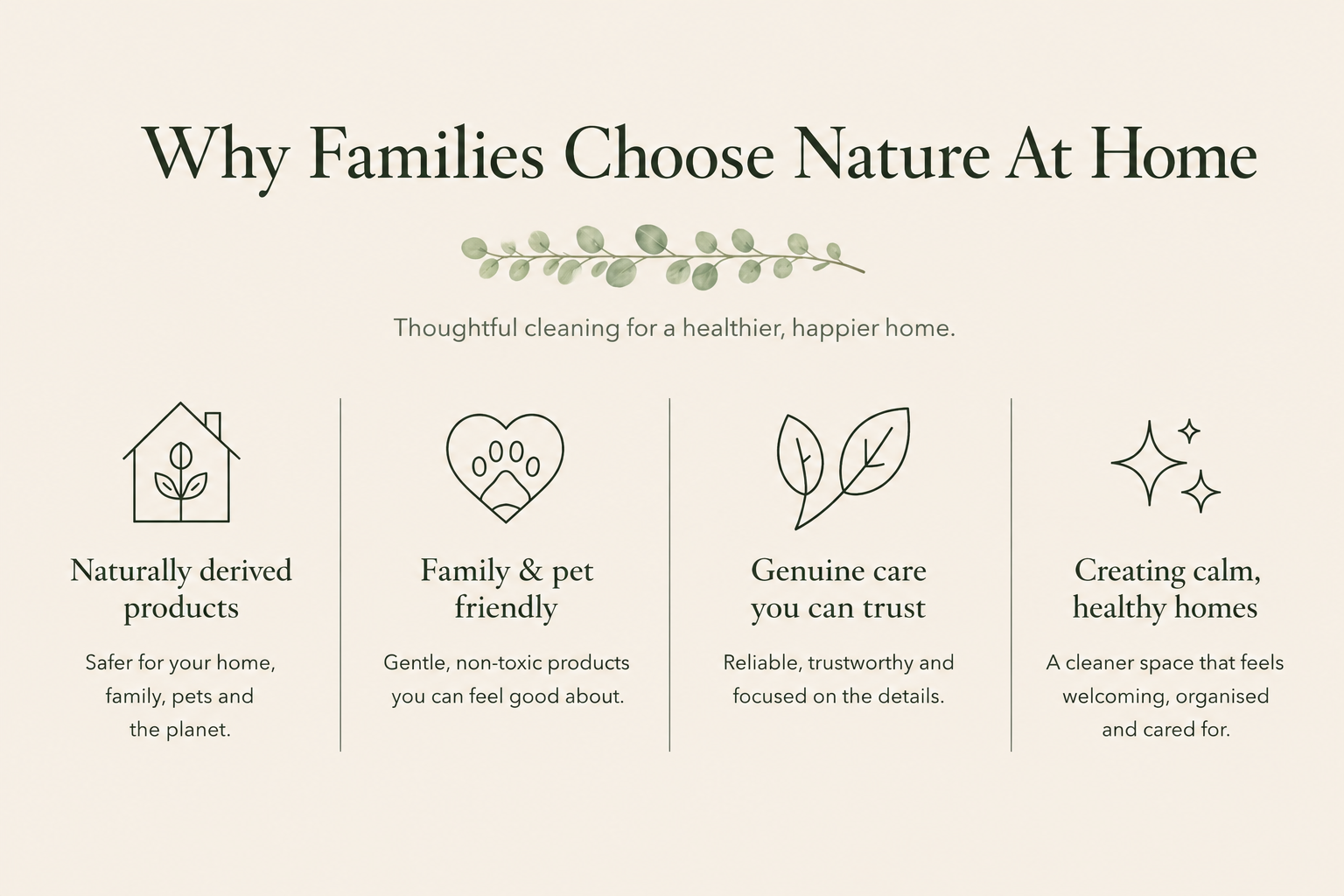 Why Families Choose Nature At Home

Thoughtful cleaning for a healthier, happier home.

Naturally derived products

Safer for your home, family, pets and the planet.

Family & pet friendly

Gentle, non-toxic products you can feel good about.

Genuine care you can trust

Reliable, trustworthy and focused on the details.

Creating calm, healthy homes

A cleaner space that feels welcoming, organised and cared for.